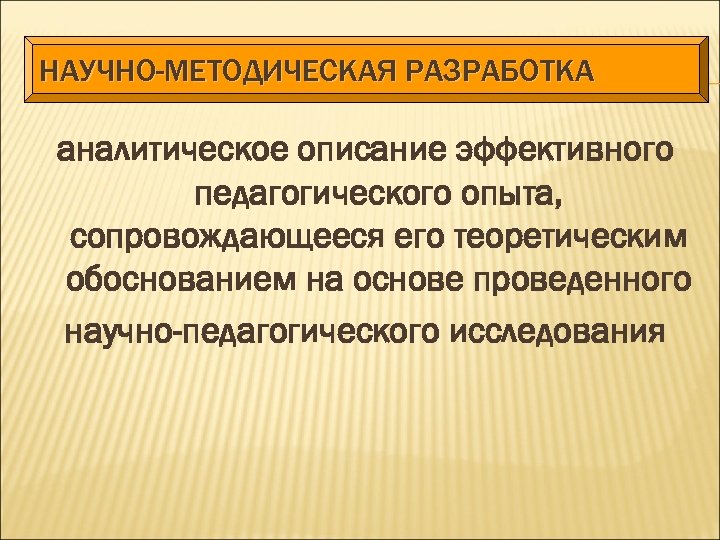 НАУЧНО-МЕТОДИЧЕСКАЯ РАЗРАБОТКА

аналитическое описание эффективного педагогического опыта, сопровождающееся его теоретическим обоснованием на основе проведенного научно-педагогического исследования